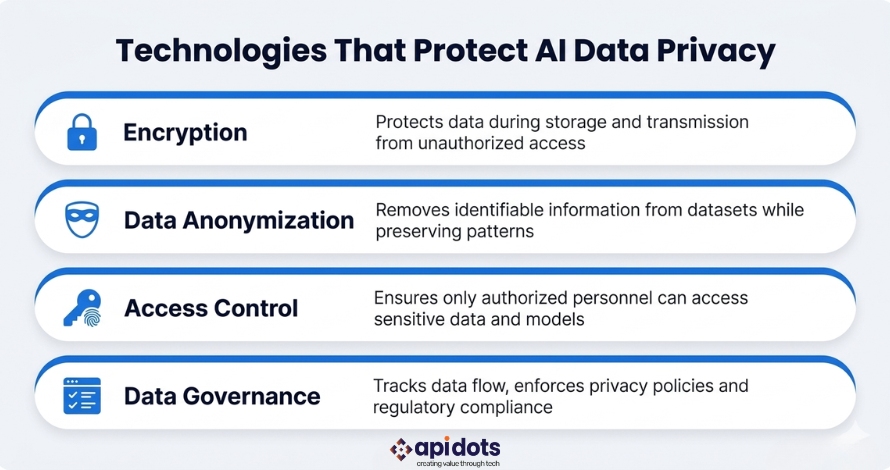 Technologies That Protect AI Data Privacy

Encryption

Protects data during storage and transmission from unauthorized access

Data Anonymization

Removes identifiable information from datasets while preserving patterns

Access Control

Ensures only authorized personnel can access sensitive data and models

Data Governance

Tracks data flow, enforces privacy policies and regulatory compliance

apidots
creating value through tech